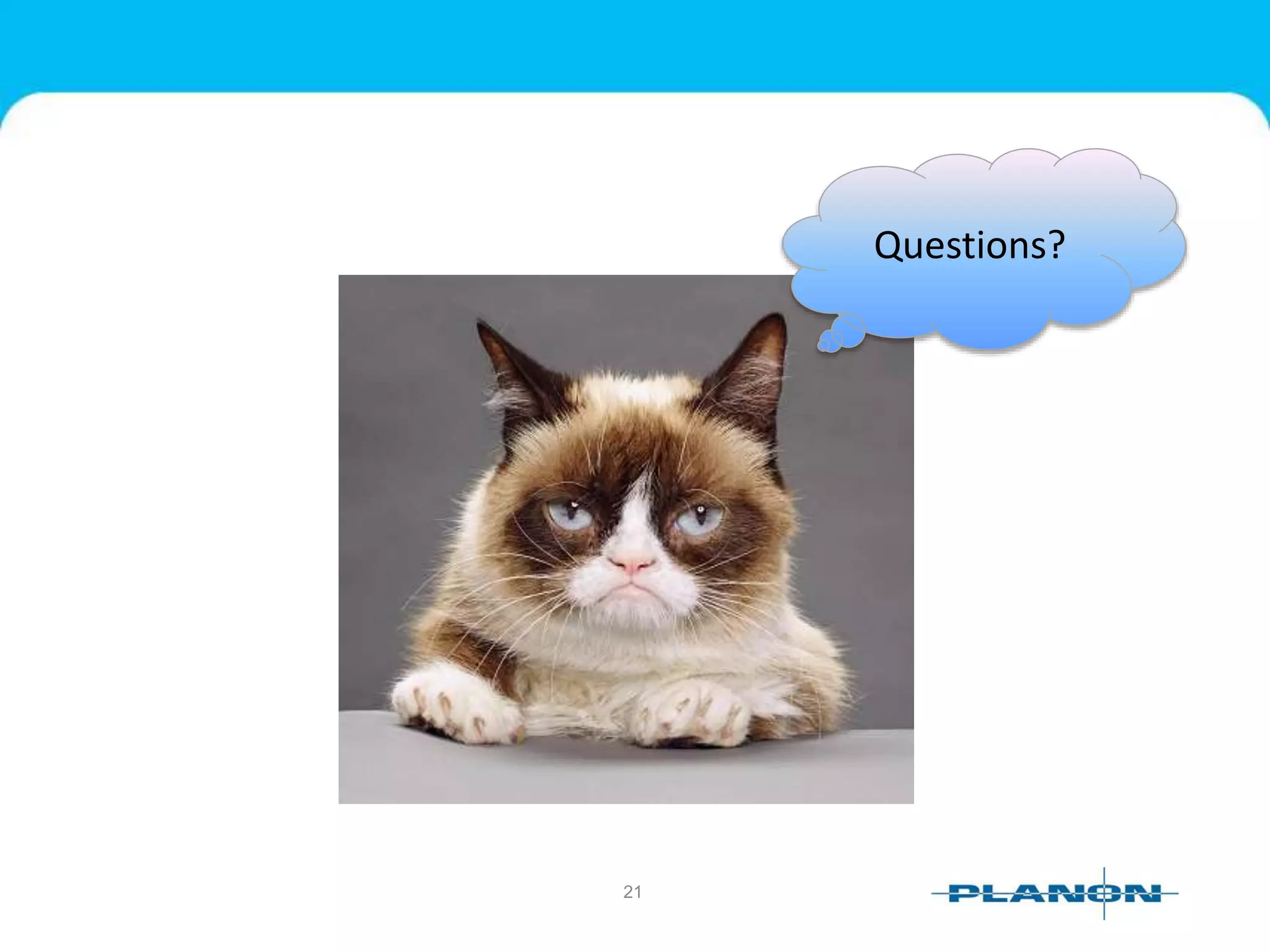 Questions?

21

PLANON